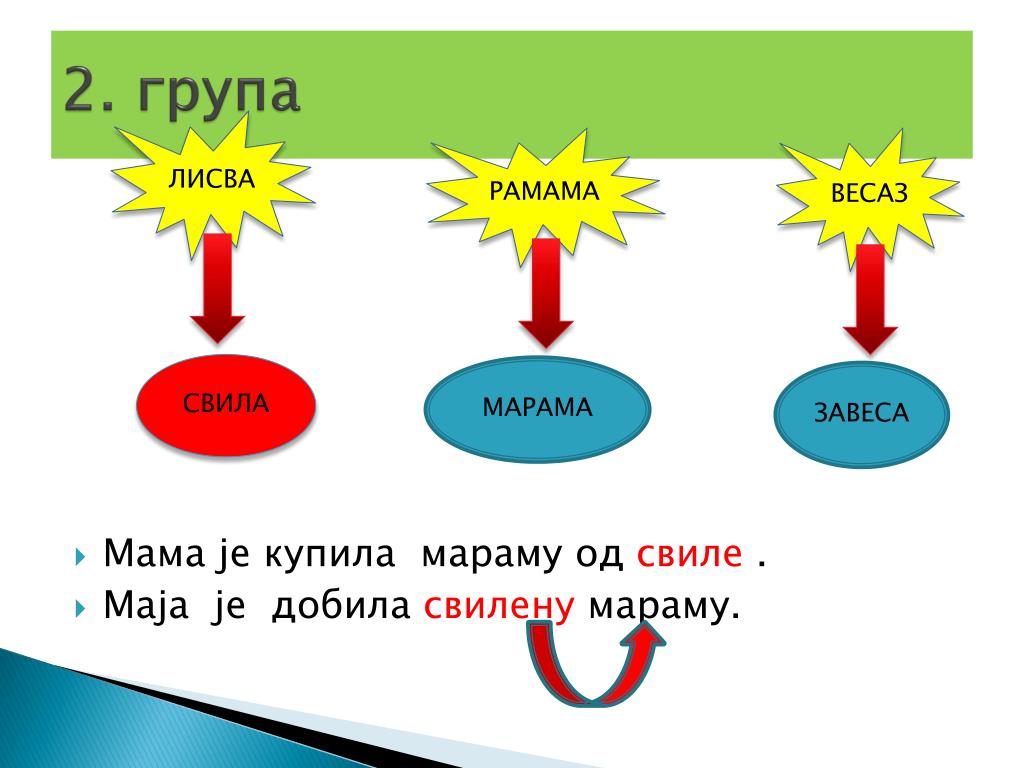 2. група

ЛИСВА

РАМАМА

ВЕСАЗ

СВИЛА

МАРАМА

ЗАВЕСА

Мама је купила мараму од свиле .
Маја је добила свилену мараму.